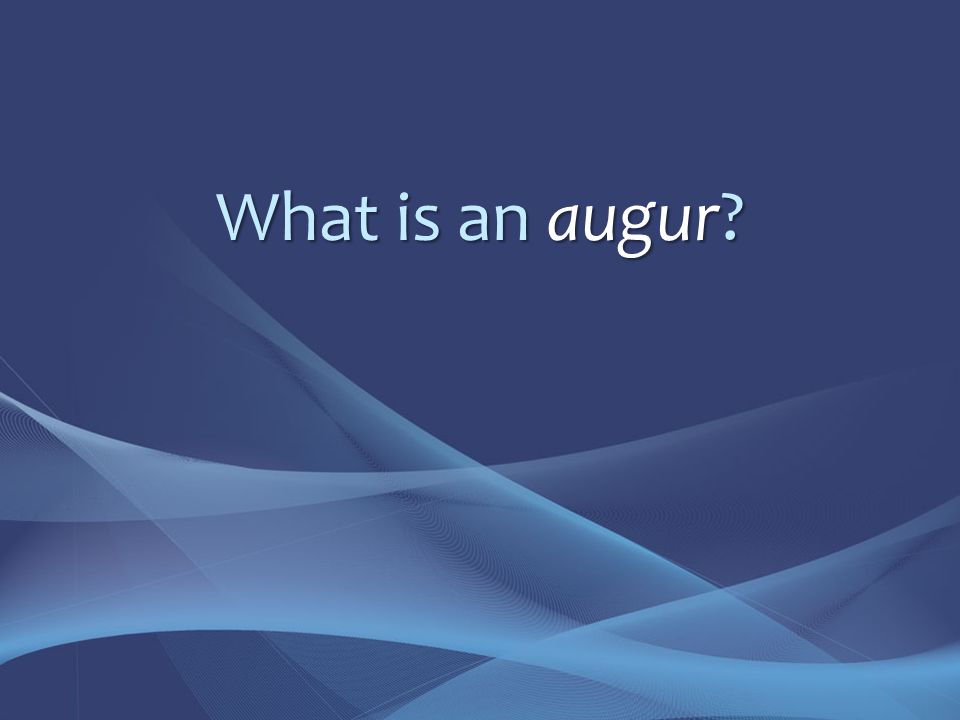 What is an augur?